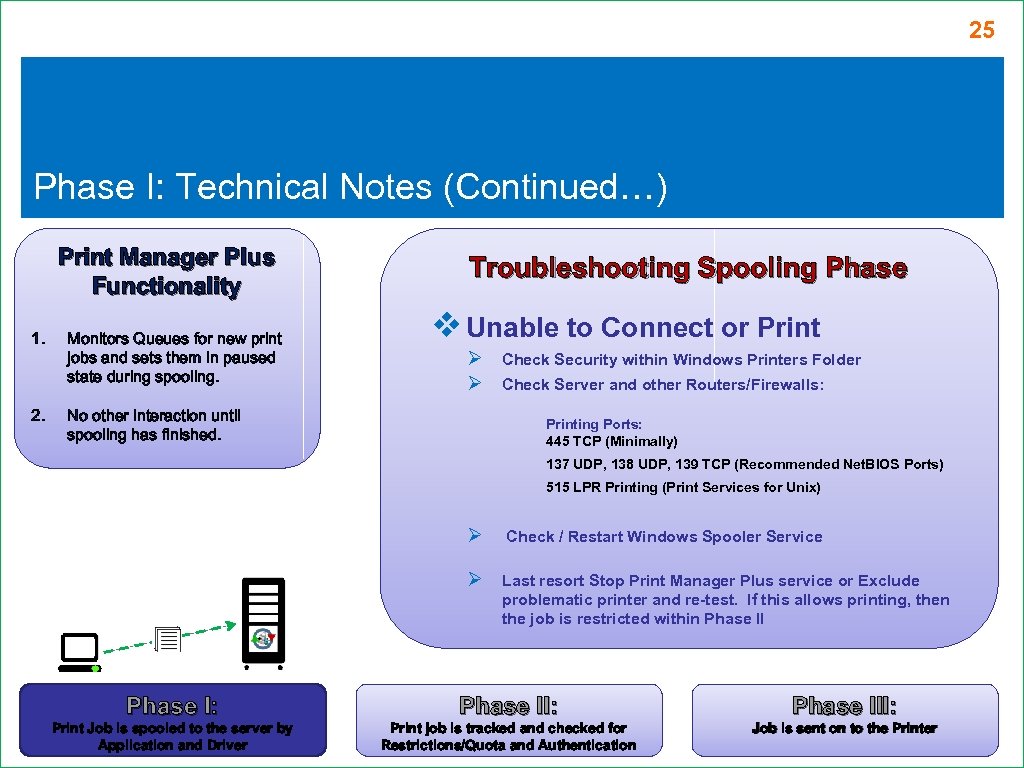 25

Phase I: Technical Notes (Continued…)

Print Manager Plus Functionality

1. Monitors Queues for new print jobs and sets them in paused state during spooling.

2. No other interaction until spooling has finished.

Troubleshooting Spooling Phase

❖ Unable to Connect or Print

➢ Check Security within Windows Printers Folder

➢ Check Server and other Routers/Firewalls:

Printing Ports:
445 TCP (Minimally)

137 UDP, 138 UDP, 139 TCP (Recommended NetBIOS Ports)

515 LPR Printing (Print Services for Unix)

➢ Check / Restart Windows Spooler Service

➢ Last resort Stop Print Manager Plus service or Exclude problematic printer and re-test. If this allows printing, then the job is restricted within Phase II

Phase I:
Print Job is spooled to the server by Application and Driver

Phase II:
Print job is tracked and checked for Restrictions/Quota and Authentication

Phase III:
Job is sent on to the Printer